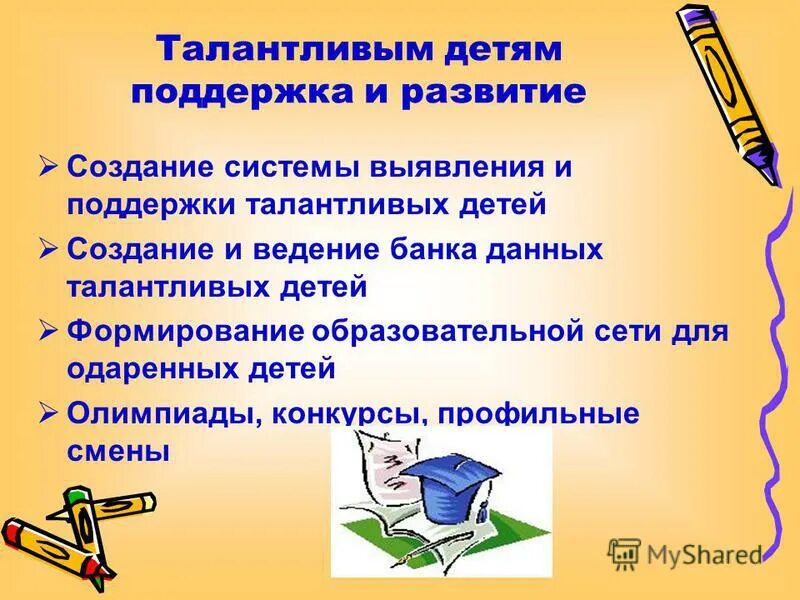 Талантливым детям поддержка и развитие

➢ Создание системы выявления и поддержки талантливых детей
➢ Создание и ведение банка данных талантливых детей
➢ Формирование образовательной сети для одаренных детей
➢ Олимпиады, конкурсы, профильные смены

MyShared